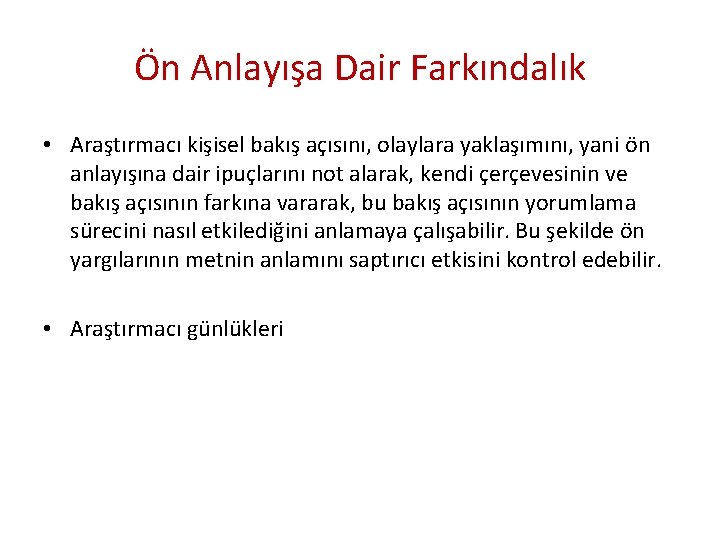 Ön Anlayışa Dair Farkındalık

• Araştırmacı kişisel bakış açısını, olaylara yaklaşımını, yani ön anlayışına dair ipuçlarını not alarak, kendi çerçevesinin ve bakış açısının farkına vararak, bu bakış açısının yorumlama sürecini nasıl etkilediğini anlamaya çalışabilir. Bu şekilde ön yargılarının metnin anlamını saptırıcı etkisini kontrol edebilir.

• Araştırmacı günlükleri